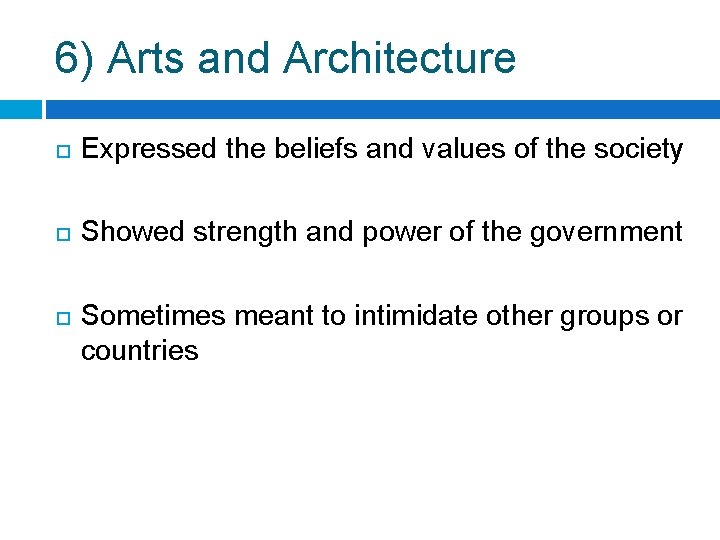 6) Arts and Architecture

Expressed the beliefs and values of the society

Showed strength and power of the government

Sometimes meant to intimidate other groups or countries